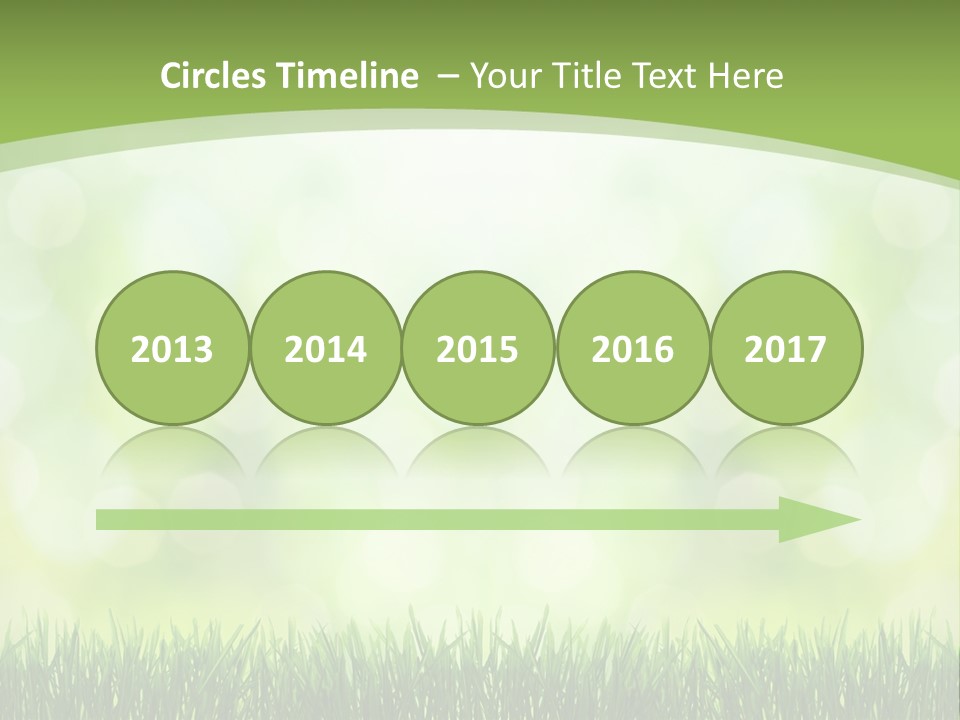 Circles Timeline – Your Title Text Here

2013 2014 2015 2016 2017